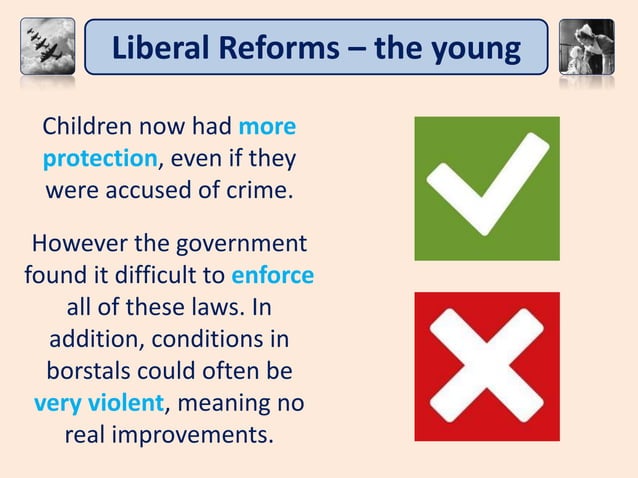 Liberal Reforms – the young

Children now had more protection, even if they were accused of crime.

However the government found it difficult to enforce all of these laws. In addition, conditions in borstals could often be very violent, meaning no real improvements.